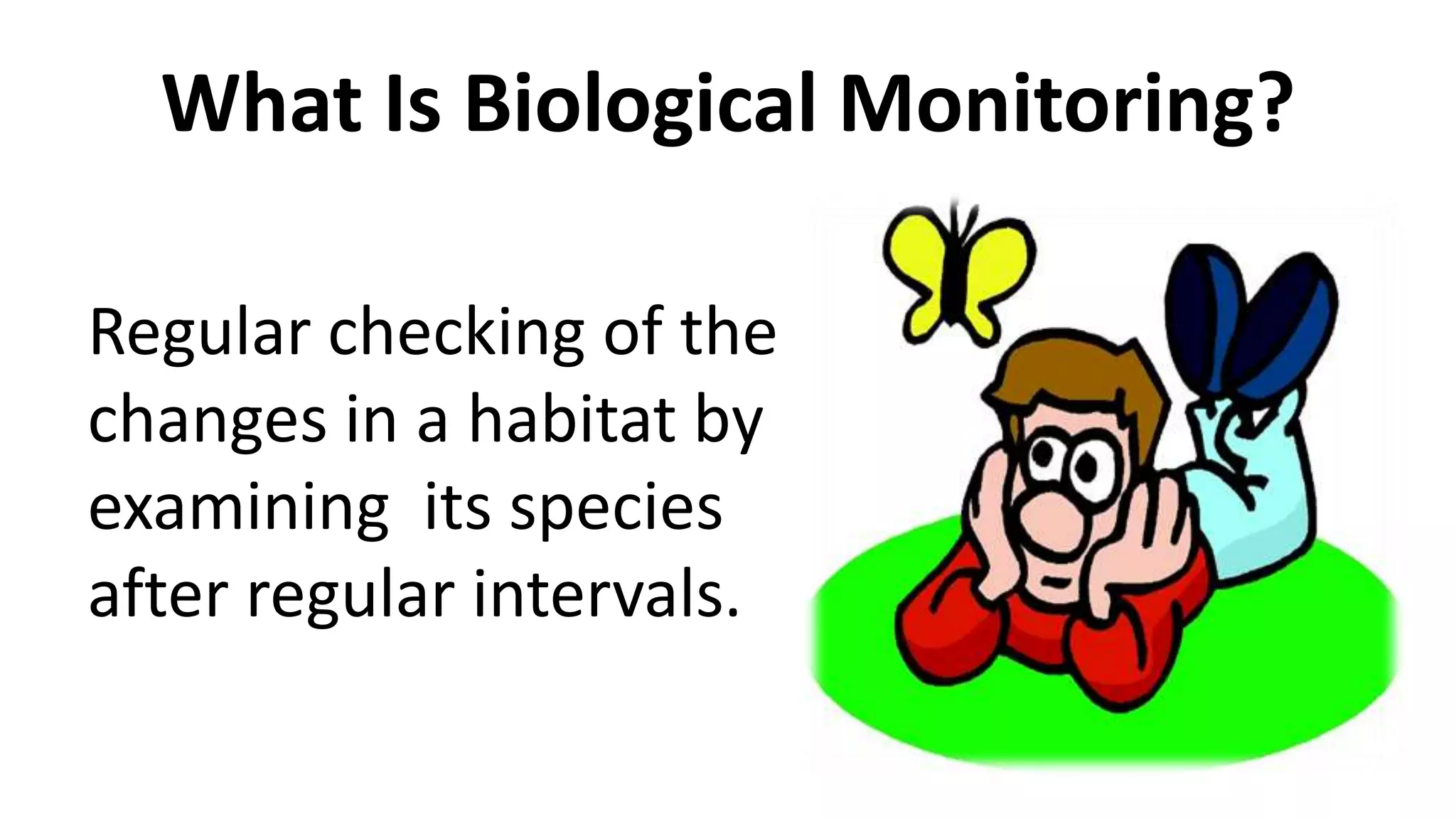 What Is Biological Monitoring?

Regular checking of the changes in a habitat by examining its species after regular intervals.